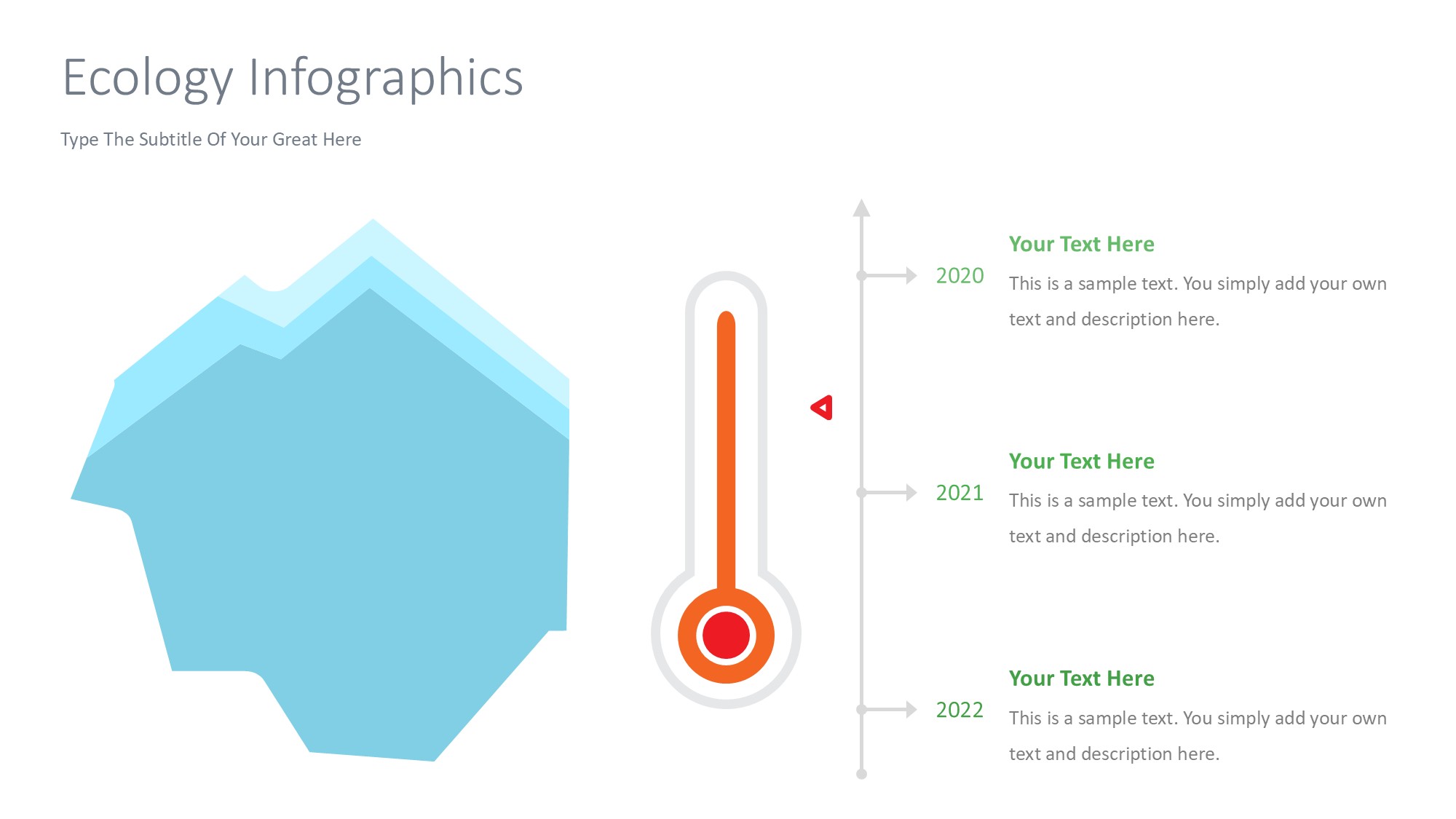 Ecology Infographics

Type The Subtitle Of Your Great Here

2020

Your Text Here

This is a sample text. You simply add your own text and description here.

2021

Your Text Here

This is a sample text. You simply add your own text and description here.

2022

Your Text Here

This is a sample text. You simply add your own text and description here.